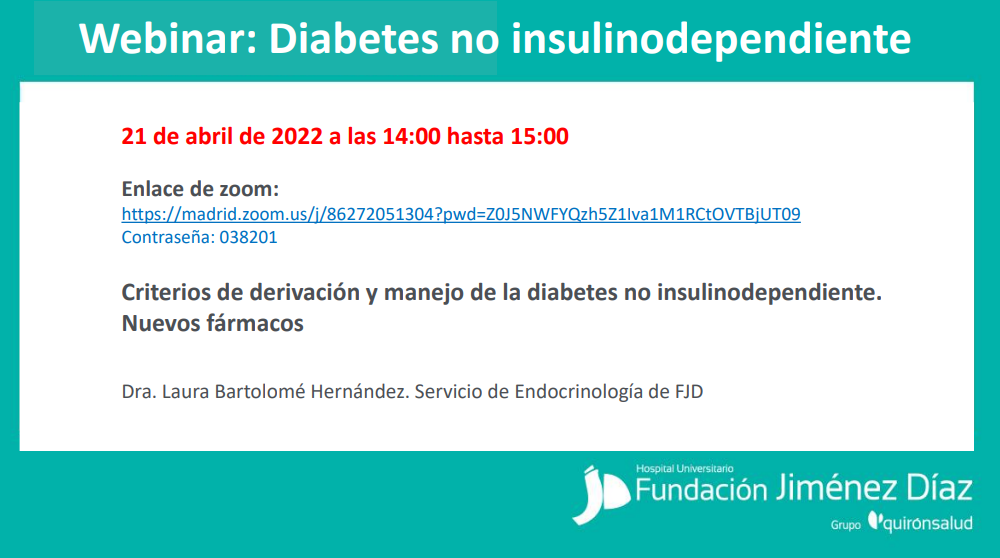 Webinar: Diabetes no insulinodependiente

21 de abril de 2022 a las 14:00 hasta 15:00

Enlace de zoom:
https://madrid.zoom.us/j/86272051304?pwd=Z0J5NWFYQzh5Z1Iva1M1RCtOVTBjUT09
Contraseña: 038201

Criterios de derivación y manejo de la diabetes no insulinodependiente. Nuevos fármacos

Dra. Laura Bartolomé Hernández. Servicio de Endocrinología de FJD

Hospital Universitario
Fundación Jiménez Díaz
Grupo quirónsalud